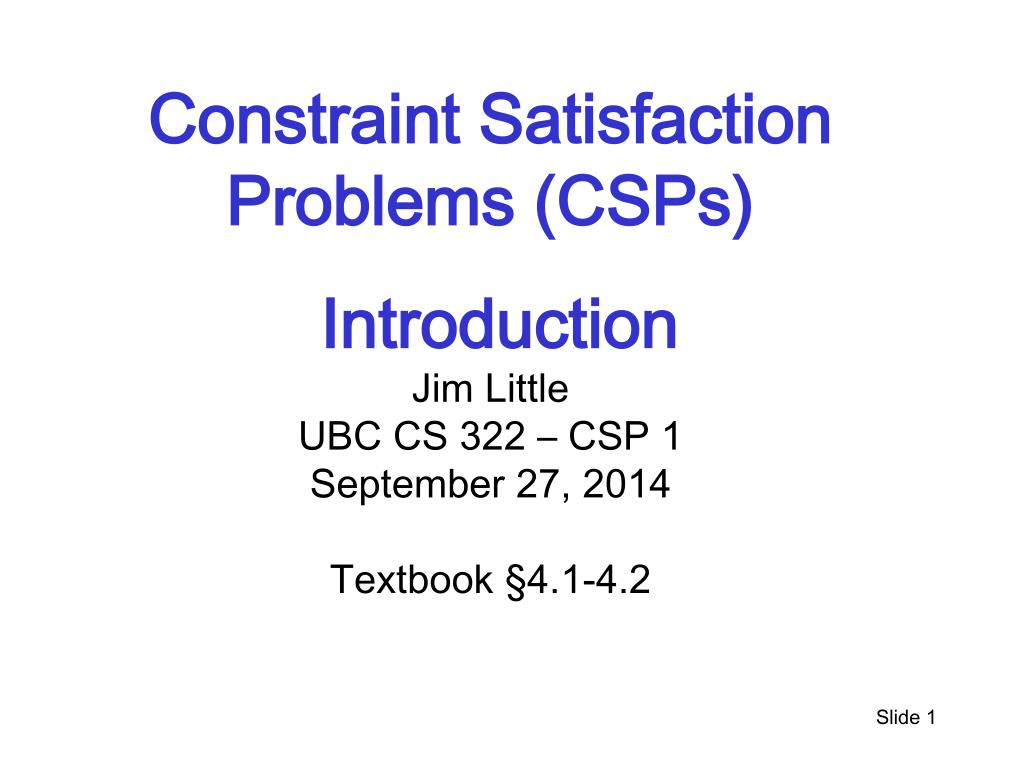 Constraint Satisfaction Problems (CSPs)

Introduction

Jim Little
UBC CS 322 – CSP 1
September 27, 2014

Textbook §4.1-4.2

Slide 1